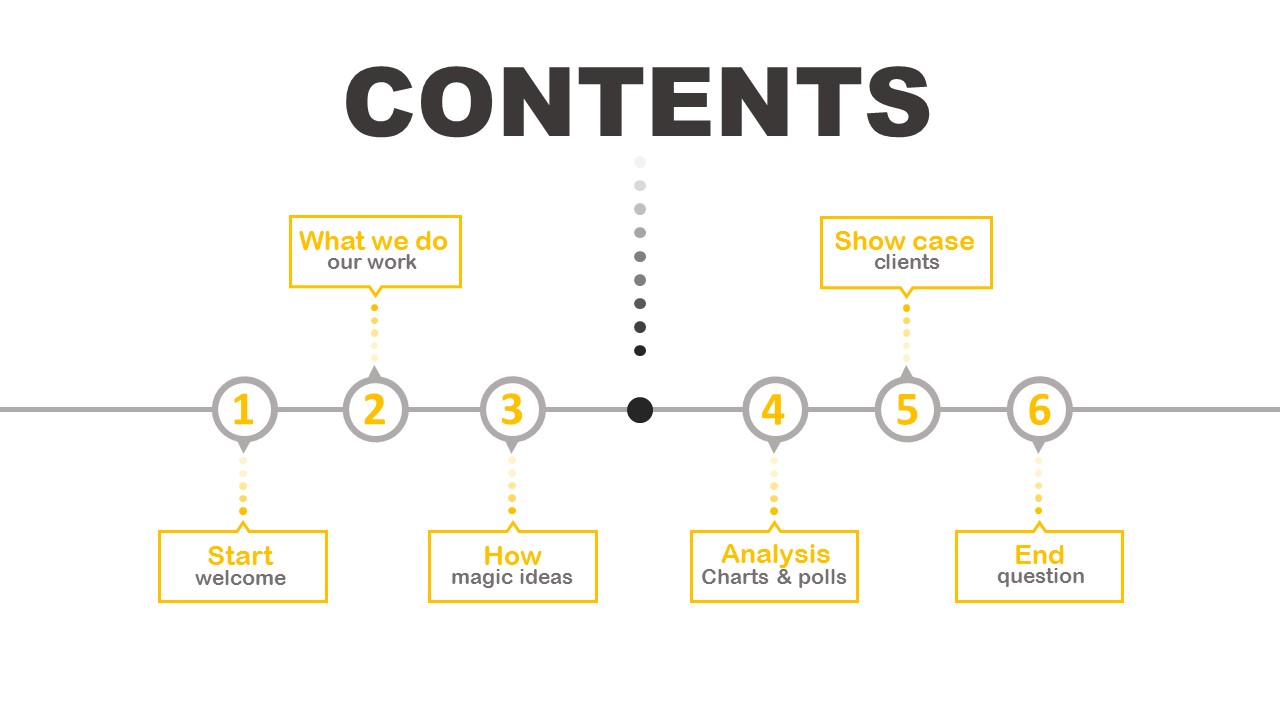 CONTENTS

What we do
our work

Show case
clients

1 2 3 4 5 6

Start
welcome

How
magic ideas

Analysis
Charts & polls

End
question